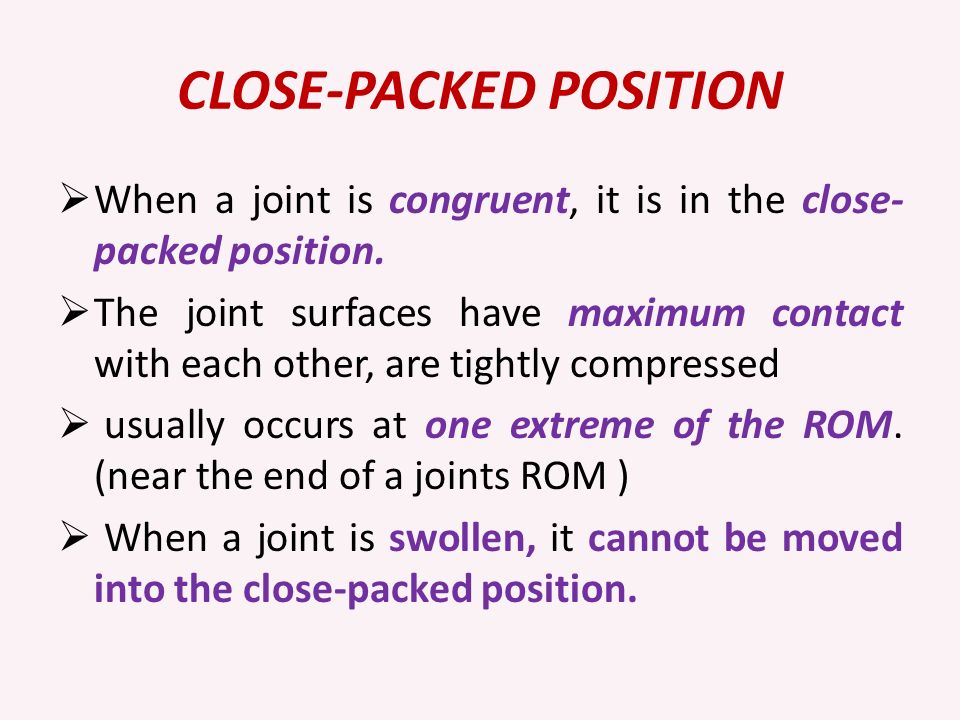 CLOSE-PACKED POSITION

➢ When a joint is congruent, it is in the close-packed position.

➢ The joint surfaces have maximum contact with each other, are tightly compressed

➢ usually occurs at one extreme of the ROM. (near the end of a joints ROM )

➢ When a joint is swollen, it cannot be moved into the close-packed position.